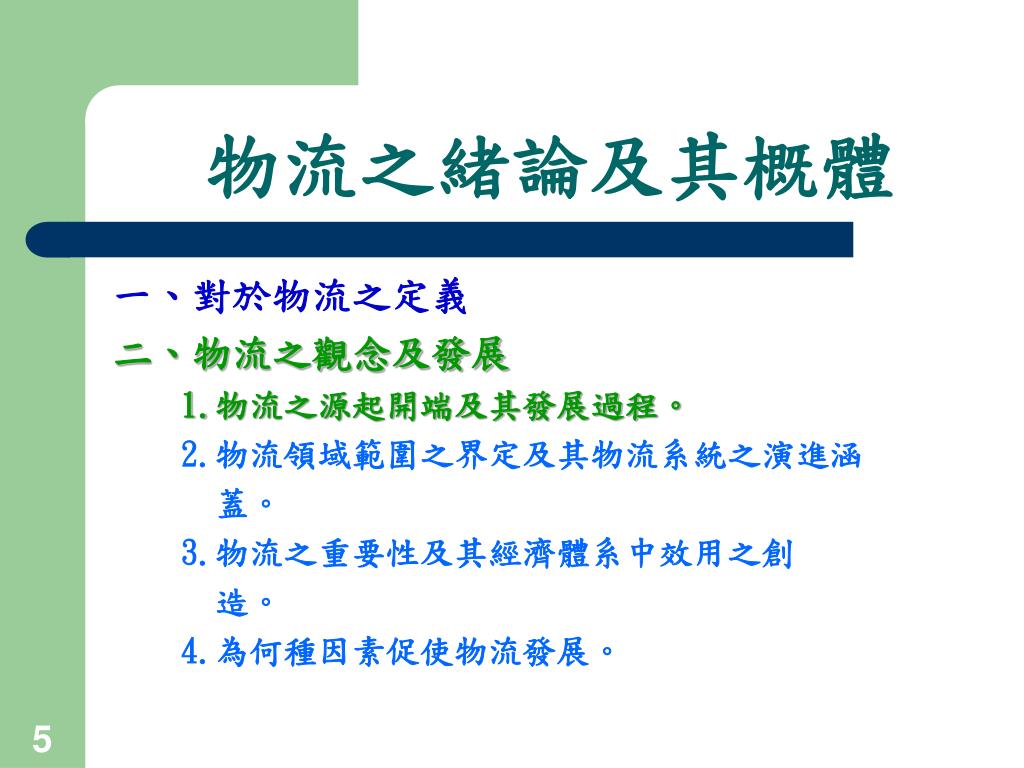 物流之緒論及其概體

一、對於物流之定義

二、物流之觀念及發展

1.物流之源起開端及其發展過程。

2.物流領域範圍之界定及其物流系統之演進涵蓋。

3.物流之重要性及其經濟體系中效用之創造。

4.為何種因素促使物流發展。

5